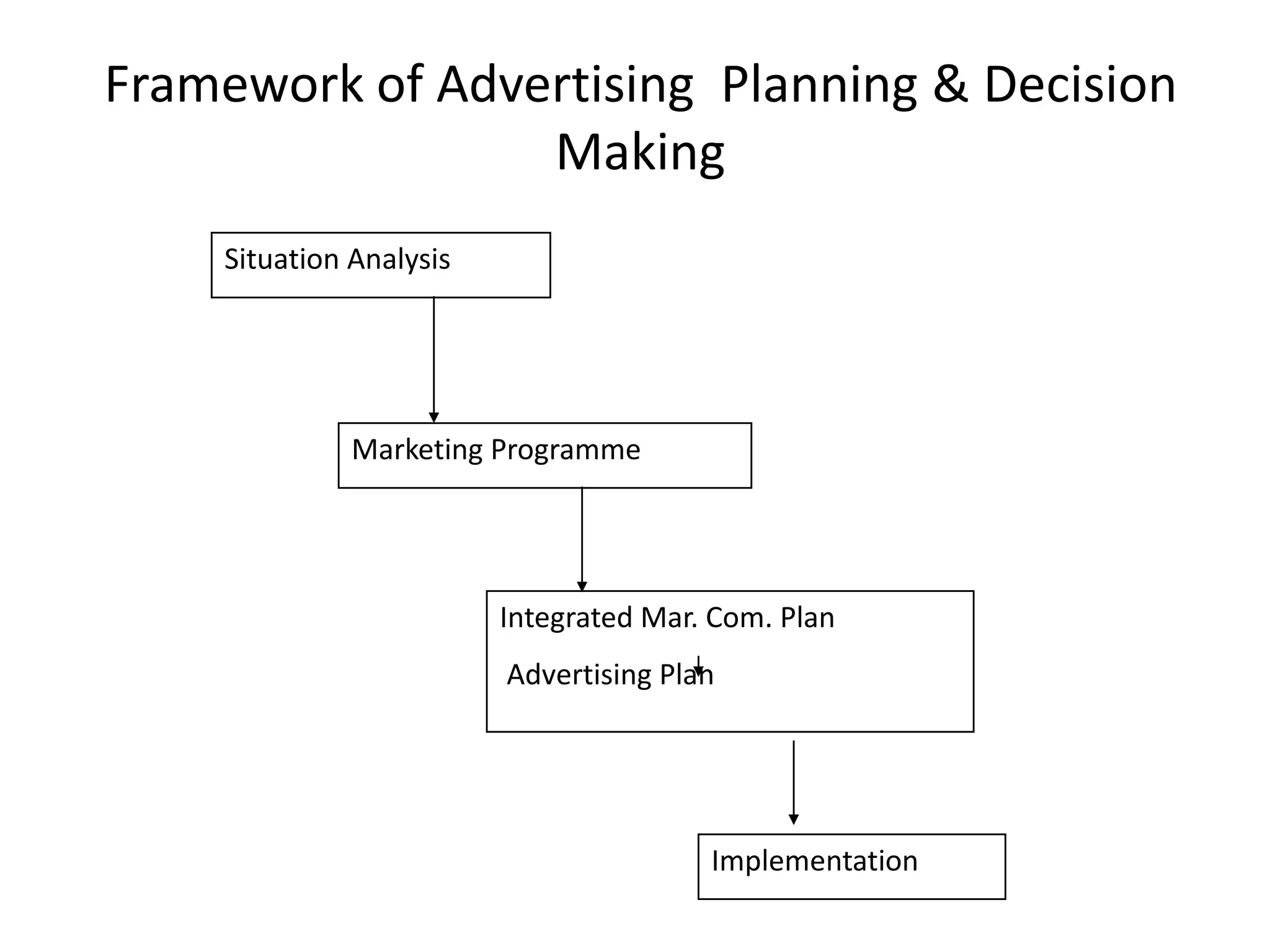 Framework of Advertising Planning & Decision Making

Situation Analysis

Marketing Programme

Integrated Mar. Com. Plan

Advertising Plan

Implementation